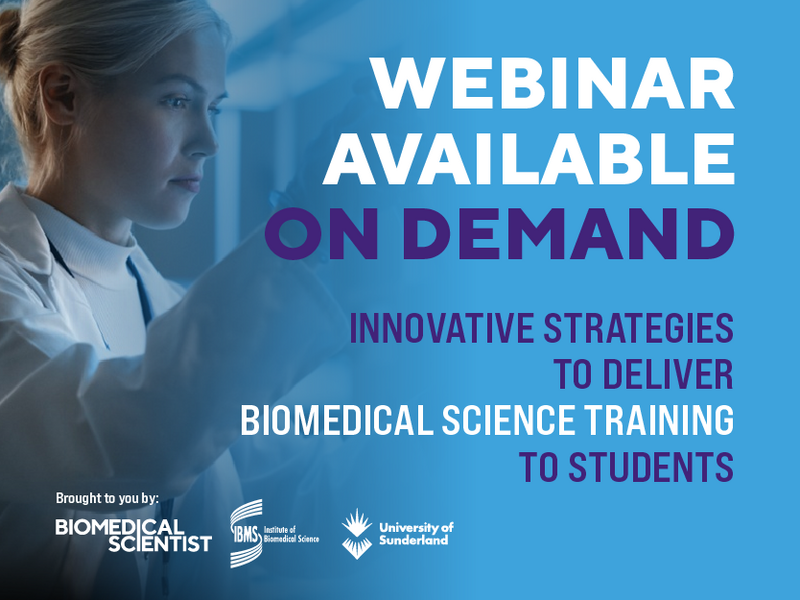 WEBINAR AVAILABLE ON DEMAND

INNOVATIVE STRATEGIES TO DELIVER BIOMEDICAL SCIENCE TRAINING TO STUDENTS

Brought to you by:

BIOMEDICAL SCIENTIST

IBMS Institute of Biomedical Science

University of Sunderland